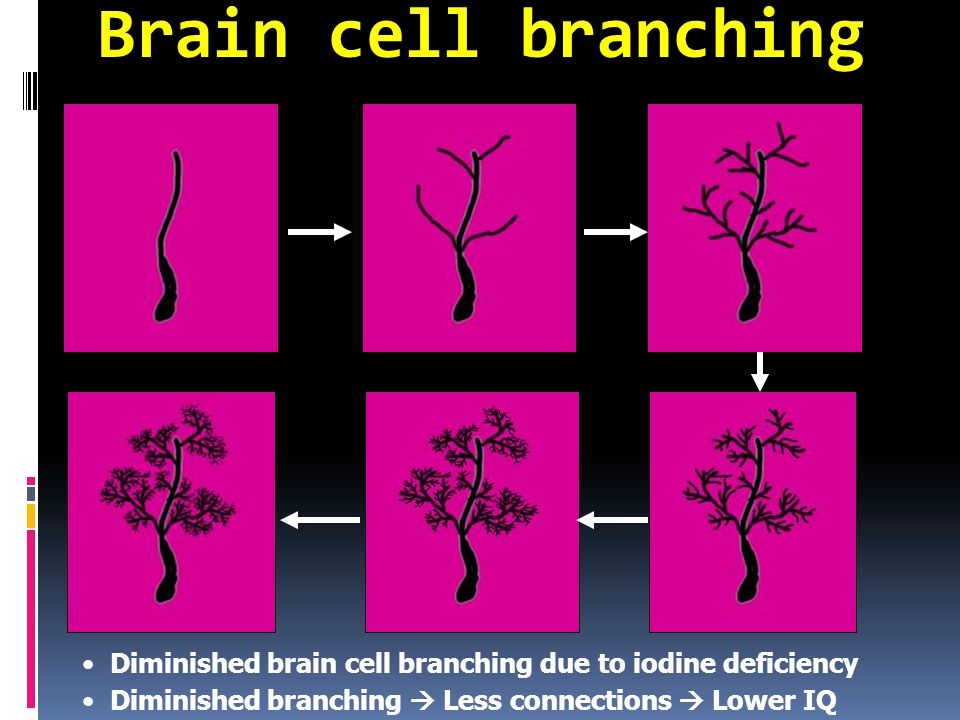 Brain cell branching

• Diminished brain cell branching due to iodine deficiency
• Diminished branching → Less connections → Lower IQ